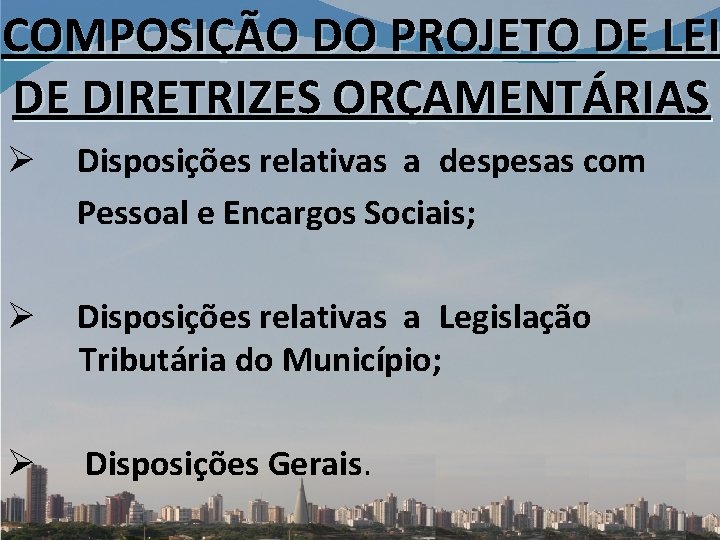 COMPOSIÇÃO DO PROJETO DE LEI DE DIRETRIZES ORÇAMENTÁRIAS

➢ Disposições relativas a despesas com Pessoal e Encargos Sociais;

➢ Disposições relativas a Legislação Tributária do Município;

➢ Disposições Gerais.